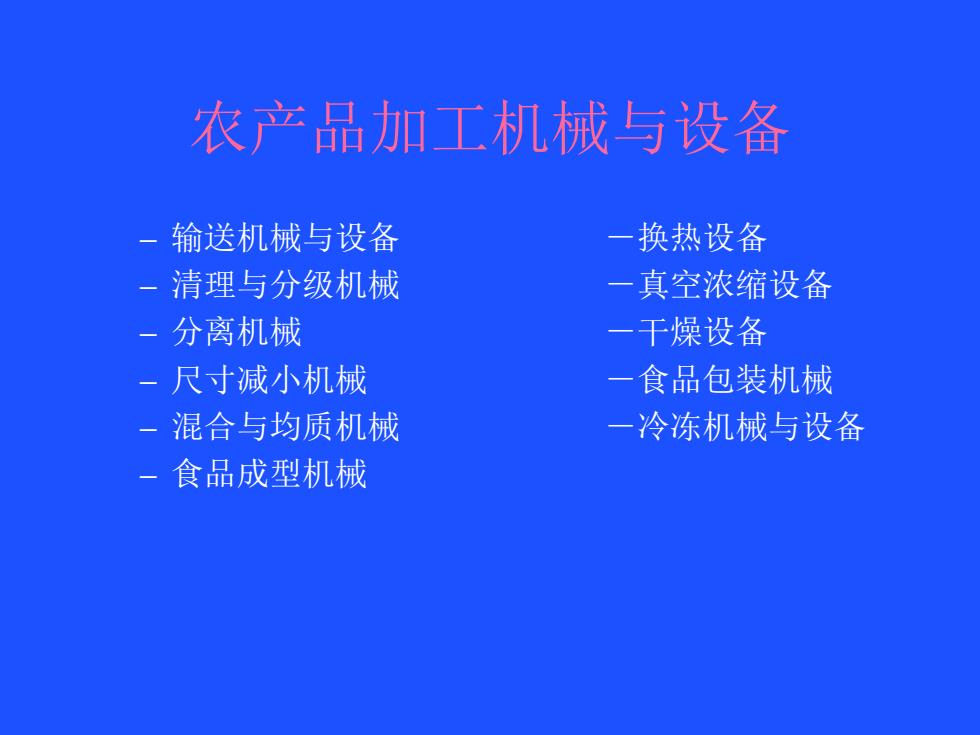 农产品加工机械与设备

– 输送机械与设备
– 清理与分级机械
– 分离机械
– 尺寸减小机械
– 混合与均质机械
– 食品成型机械

－换热设备
－真空浓缩设备
－干燥设备
－食品包装机械
－冷冻机械与设备